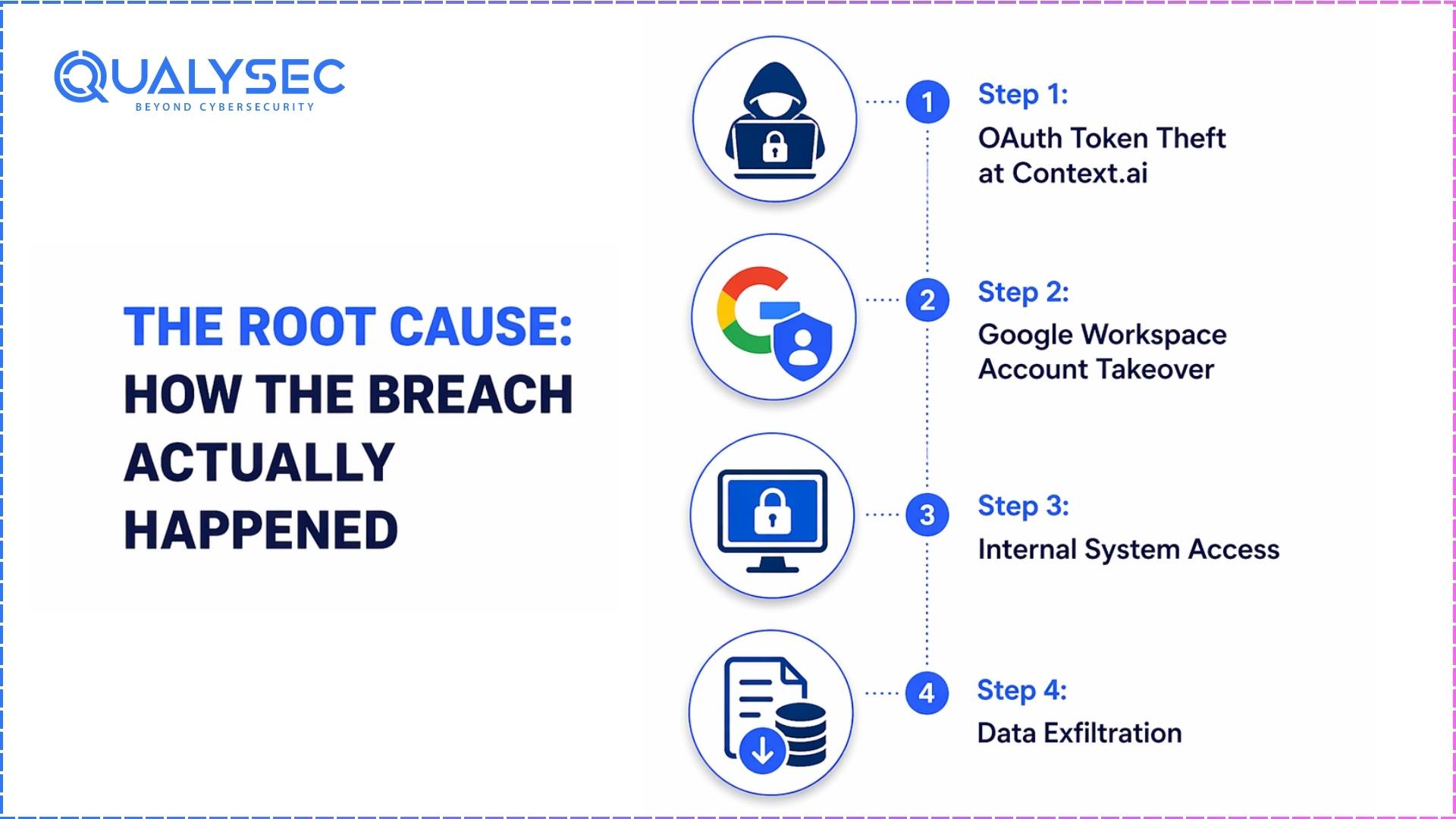 QUALYSEC
BEYOND CYBERSECURITY

THE ROOT CAUSE:
HOW THE BREACH ACTUALLY HAPPENED

1
Step 1:
OAuth Token Theft at Context.ai

2
Step 2:
Google Workspace Account Takeover

3
Step 3:
Internal System Access

4
Step 4:
Data Exfiltration